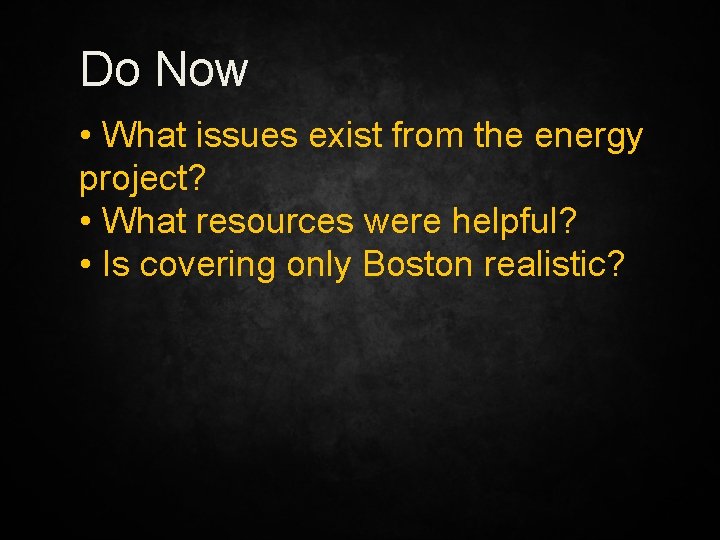 Do Now

• What issues exist from the energy project?
• What resources were helpful?
• Is covering only Boston realistic?